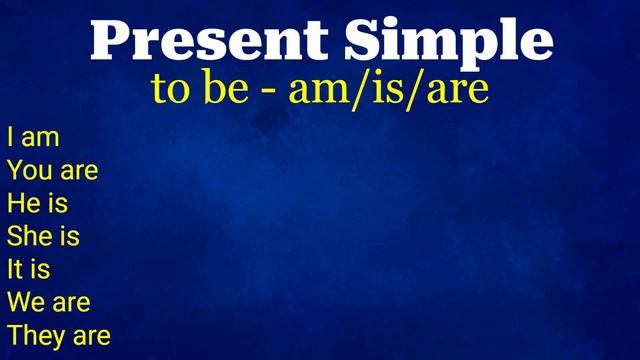 Present Simple
to be - am/is/are

I am
You are
He is
She is
It is
We are
They are